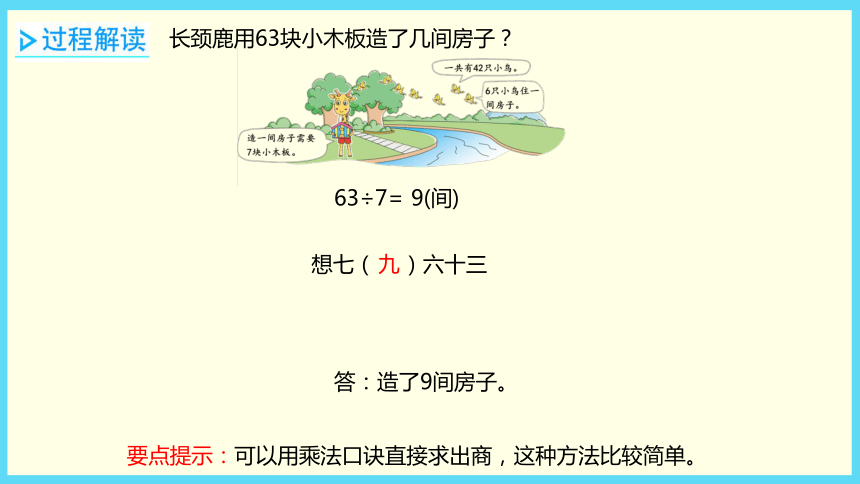 过程解读

长颈鹿用63块小木板造了几间房子？

一共有42只小鸟。

6只小鸟住一间房子。

造一间房子需要7块小木板。

$63 \div 7 = 9$(间)

想七（九）六十三

答：造了9间房子。

要点提示：可以用乘法口诀直接求出商，这种方法比较简单。